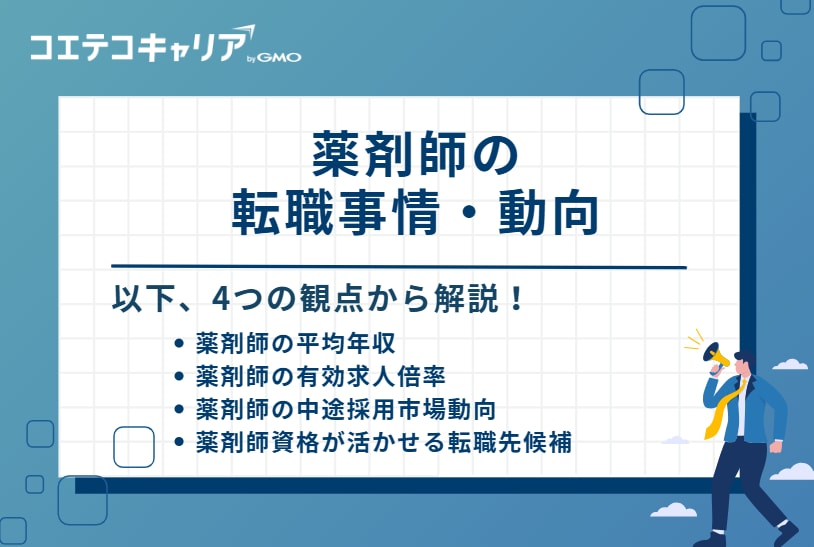 コエテコキャリア by GMO

薬剤師の
転職事情・動向

以下、4つの観点から解説！

• 薬剤師の平均年収
• 薬剤師の有効求人倍率
• 薬剤師の中途採用市場動向
• 薬剤師資格が活かせる転職先候補